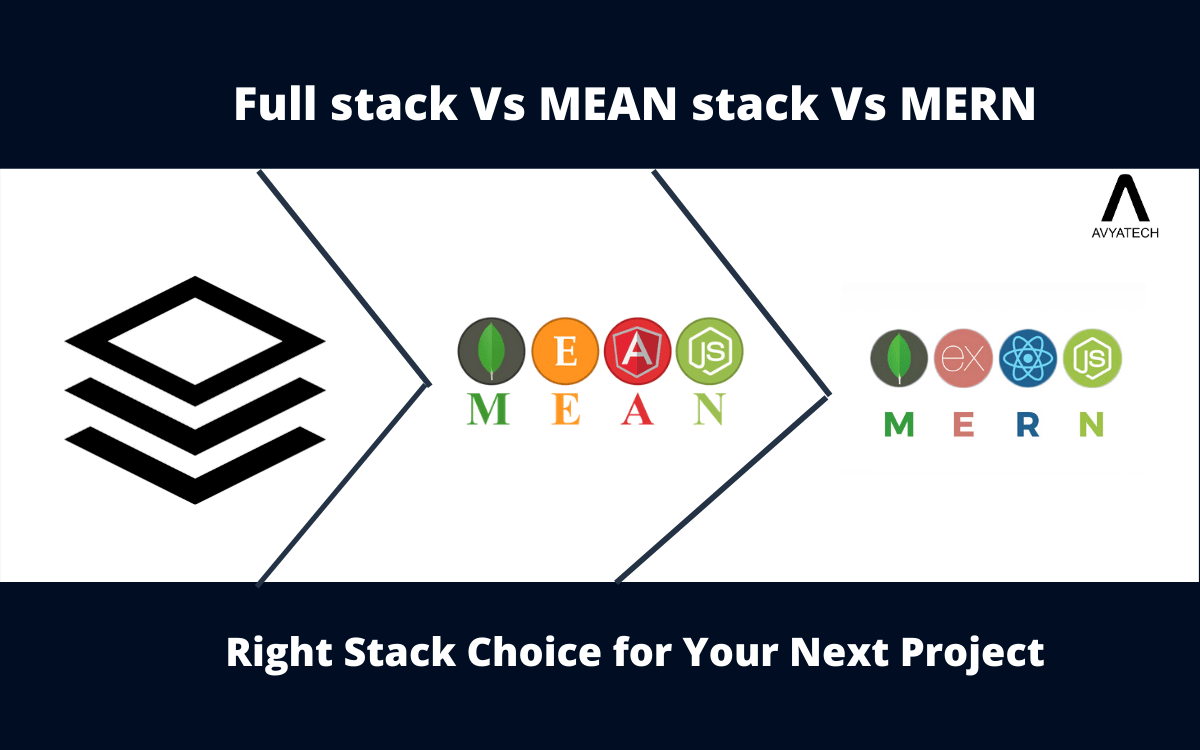 Full stack Vs MEAN stack Vs MERN

AVYATECH

E A JS

M E A N

ex JS

M E R N

Right Stack Choice for Your Next Project